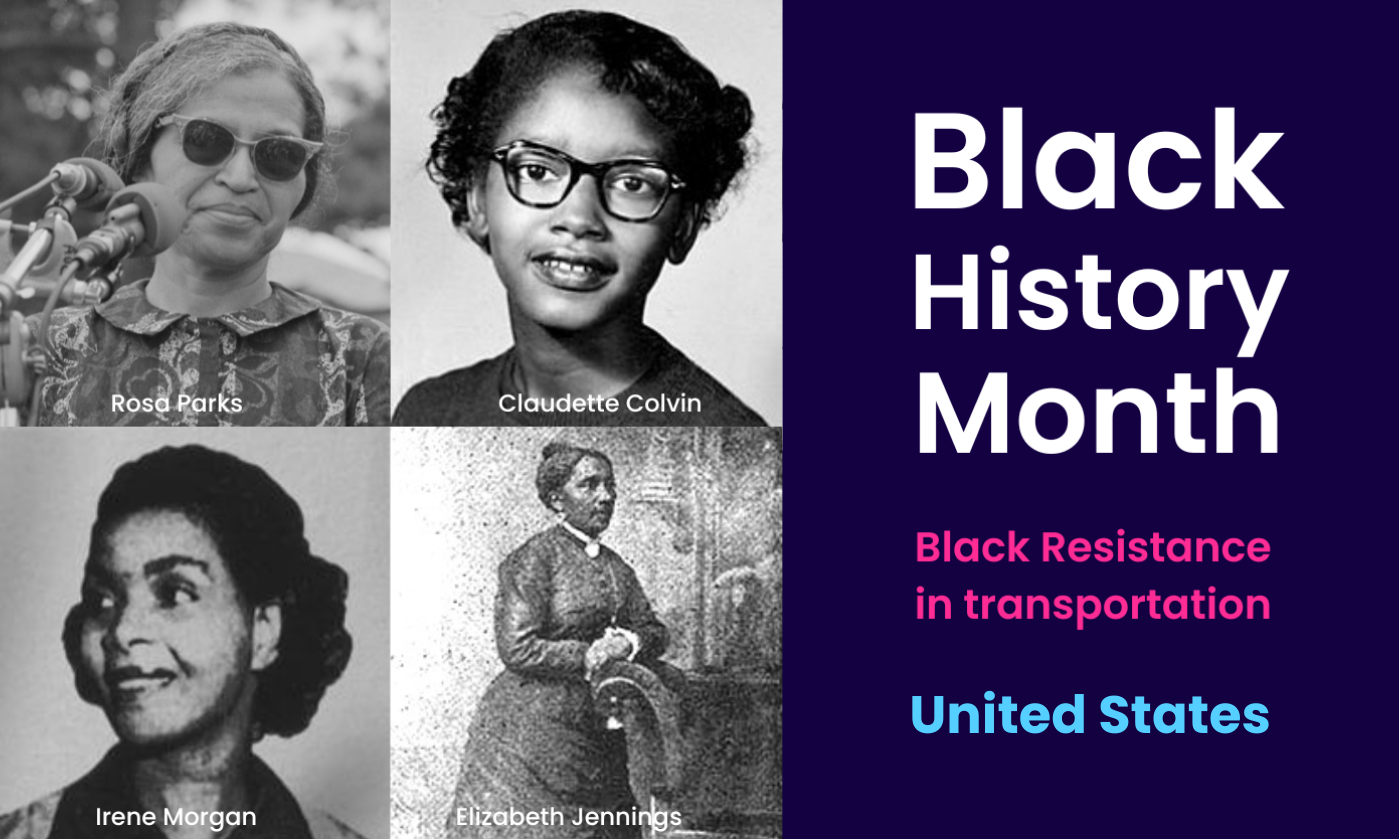 Rosa Parks

Claudette Colvin

Irene Morgan

Elizabeth Jennings

Black History Month

Black Resistance in transportation

United States